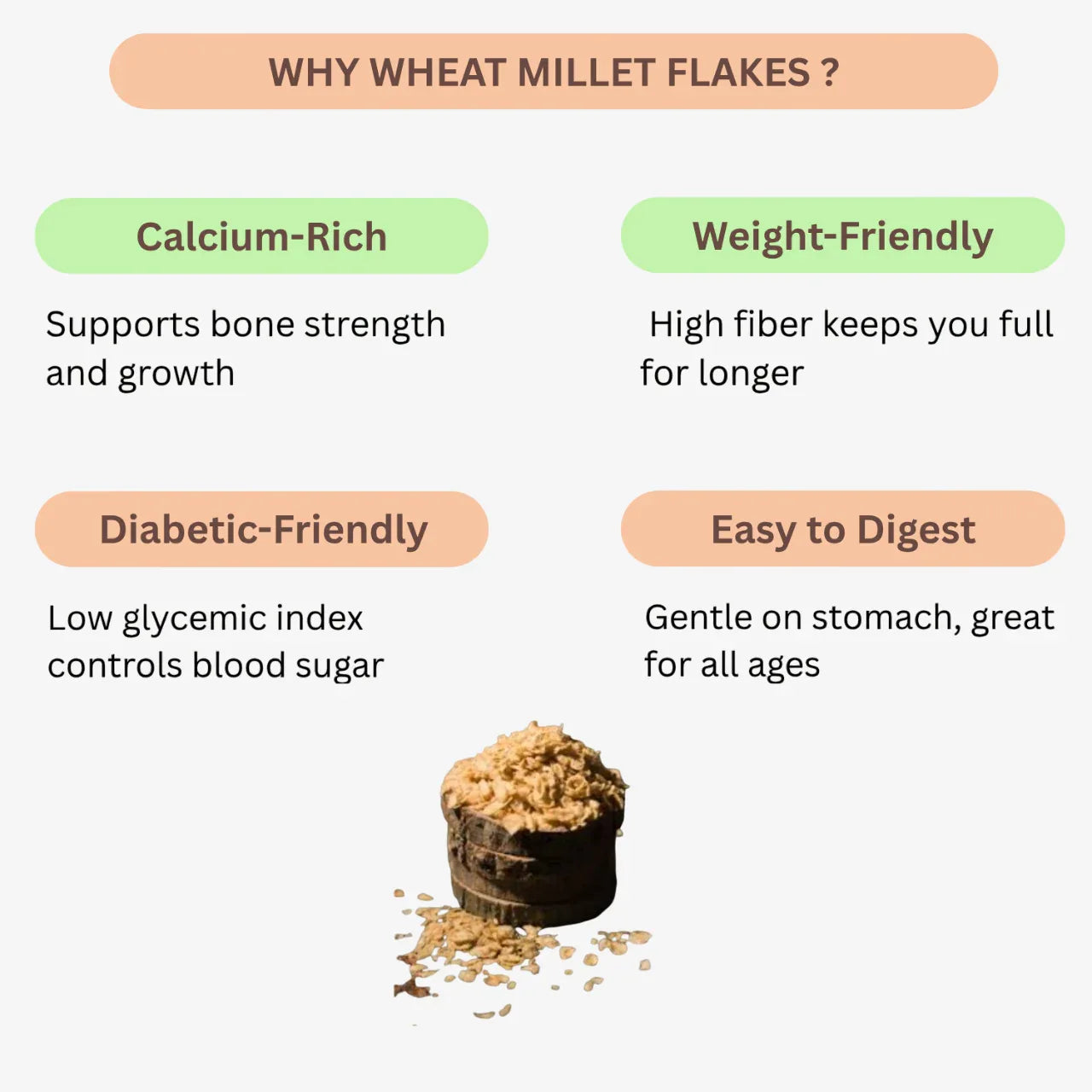 WHY WHEAT MILLET FLAKES ?

Calcium-Rich

Supports bone strength and growth

Weight-Friendly

High fiber keeps you full for longer

Diabetic-Friendly

Low glycemic index controls blood sugar

Easy to Digest

Gentle on stomach, great for all ages